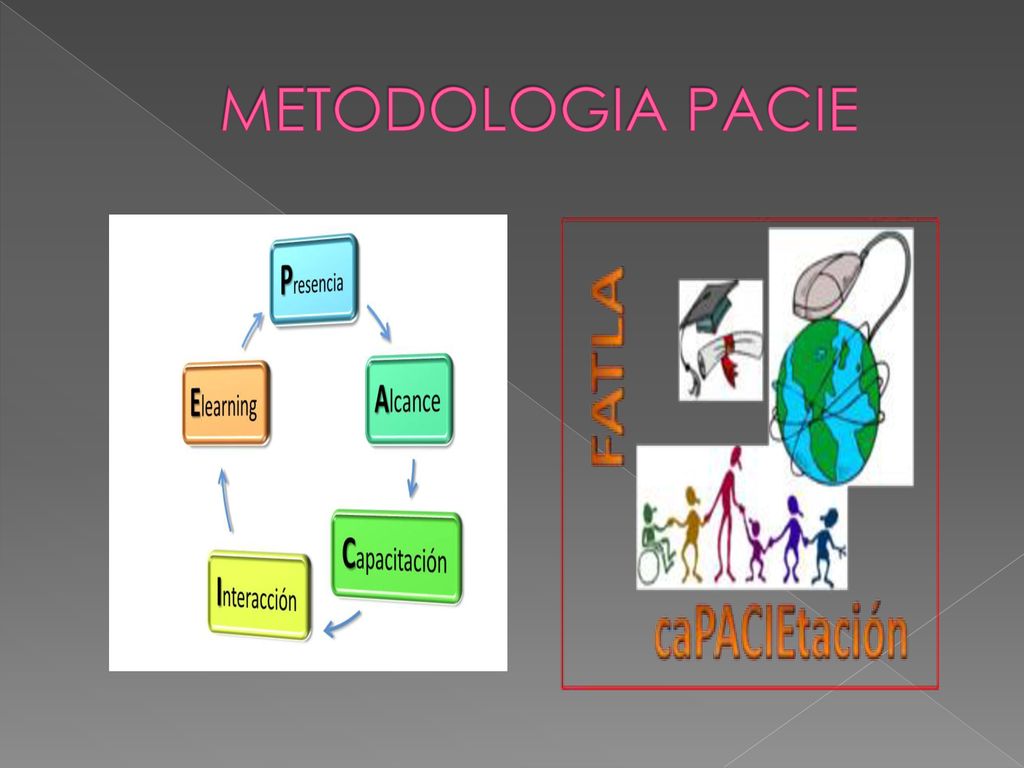 METODOLOGIA PACIE

Presencia

Alcance

Capacitación

Interacción

Elearning

FATLA

caPACIEtación